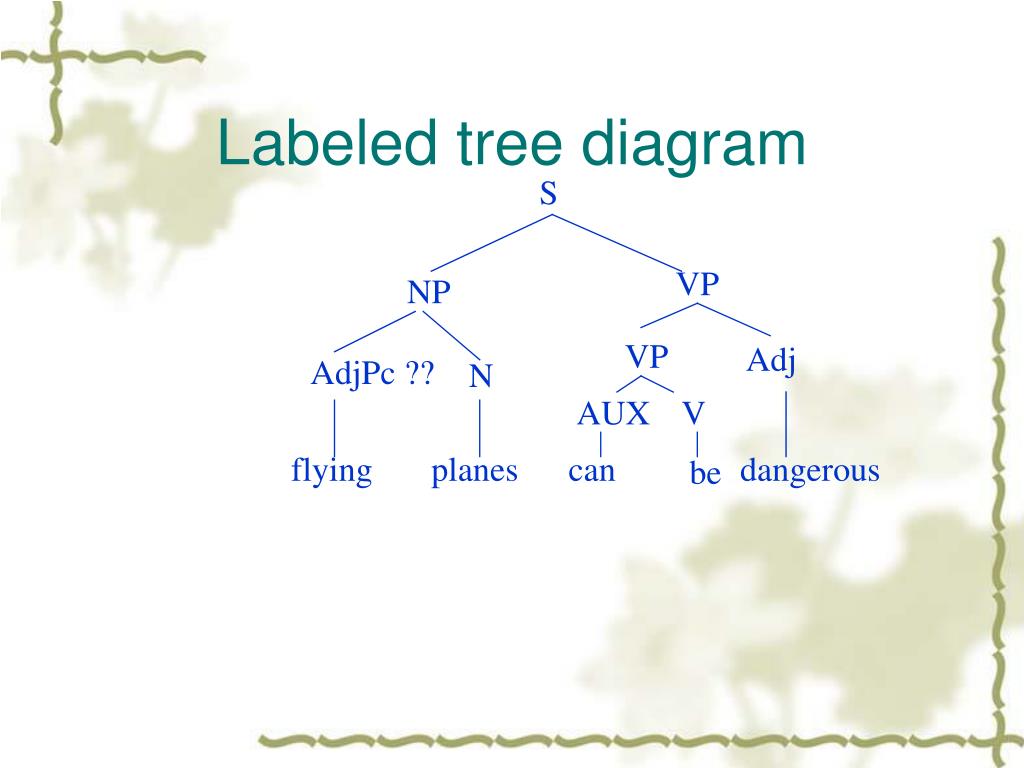 Labeled tree diagram

S

NP

VP

AdjPc ??

N

VP

Adj

AUX

V

flying

planes

can

be

dangerous